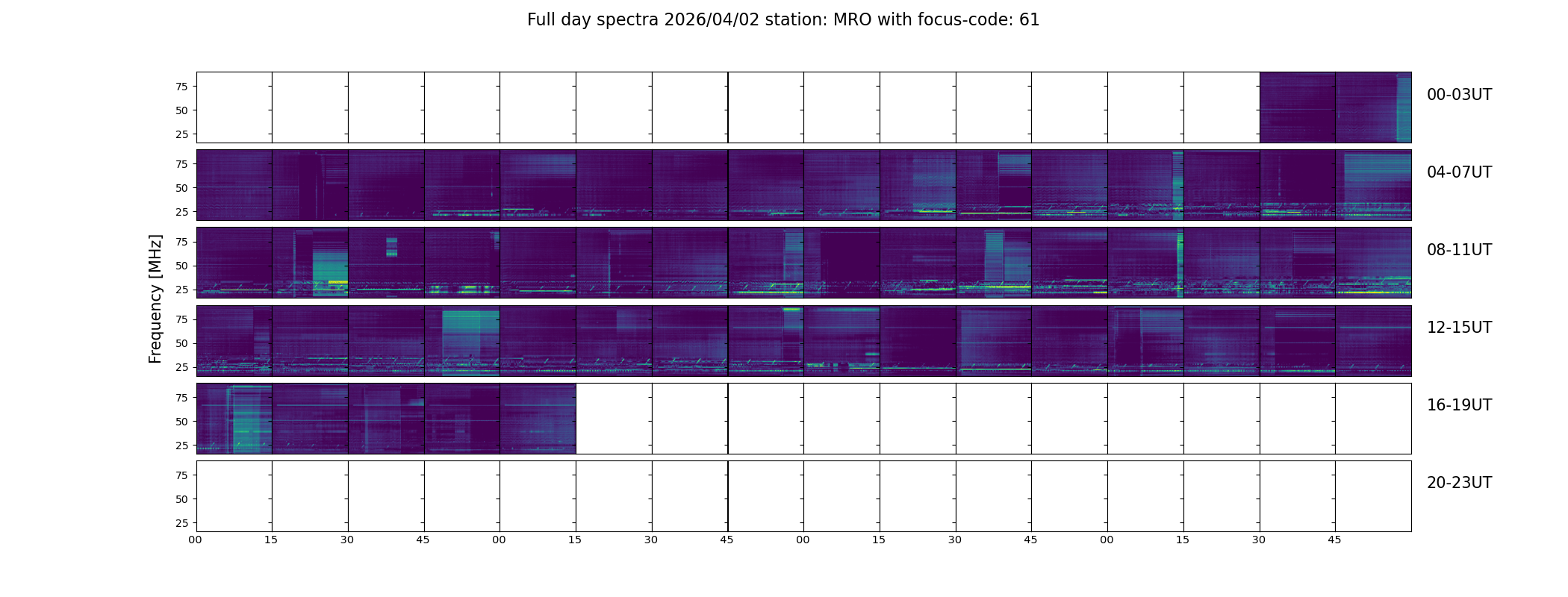 Full day spectra 2026/04/02 station: MRO with focus-code: 61

Frequency [MHz]

75
50
25

00-03UT

75
50
25

04-07UT

75
50
25

08-11UT

75
50
25

12-15UT

75
50
25

16-19UT

75
50
25

20-23UT

00 15 30 45 00 15 30 45 00 15 30 45 00 15 30 45